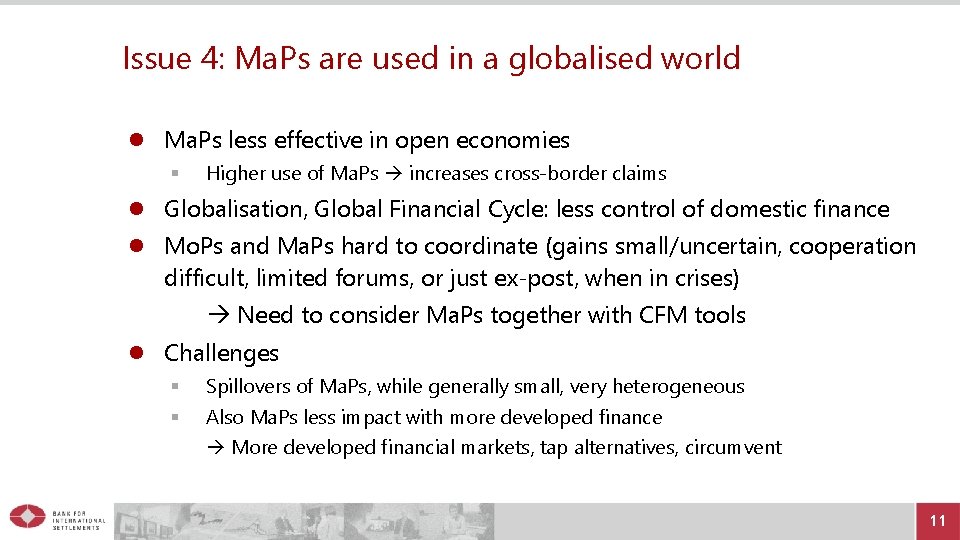 Issue 4: MaPs are used in a globalised world

- MaPs less effective in open economies
  - Higher use of MaPs → increases cross-border claims
- Globalisation, Global Financial Cycle: less control of domestic finance
- MoPs and MaPs hard to coordinate (gains small/uncertain, cooperation difficult, limited forums, or just ex-post, when in crises)

→ Need to consider MaPs together with CFM tools

- Challenges
  - Spillovers of MaPs, while generally small, very heterogeneous
  - Also MaPs less impact with more developed finance

→ More developed financial markets, tap alternatives, circumvent

BANK FOR INTERNATIONAL SETTLEMENTS

11